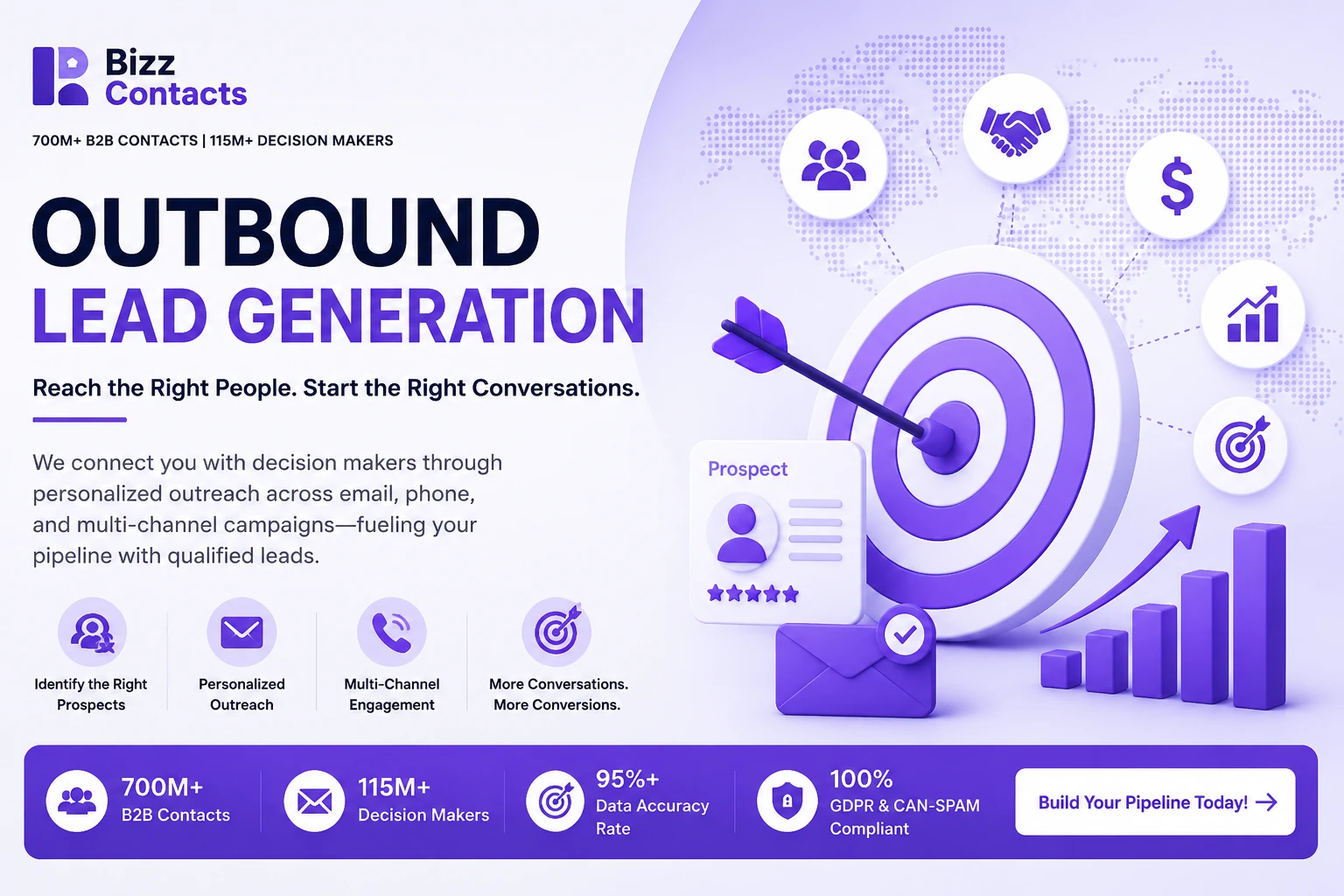 Bizz Contacts

700M+ B2B CONTACTS | 115M+ DECISION MAKERS

OUTBOUND
LEAD GENERATION

Reach the Right People. Start the Right Conversations.

We connect you with decision makers through personalized outreach across email, phone, and multi-channel campaigns—fueling your pipeline with qualified leads.

Identify the Right Prospects

Personalized Outreach

Multi-Channel Engagement

More Conversations. More Conversions.

Prospect

$

700M+
B2B Contacts

115M+
Decision Makers

95%+
Data Accuracy Rate

100%
GDPR & CAN-SPAM Compliant

Build Your Pipeline Today! →